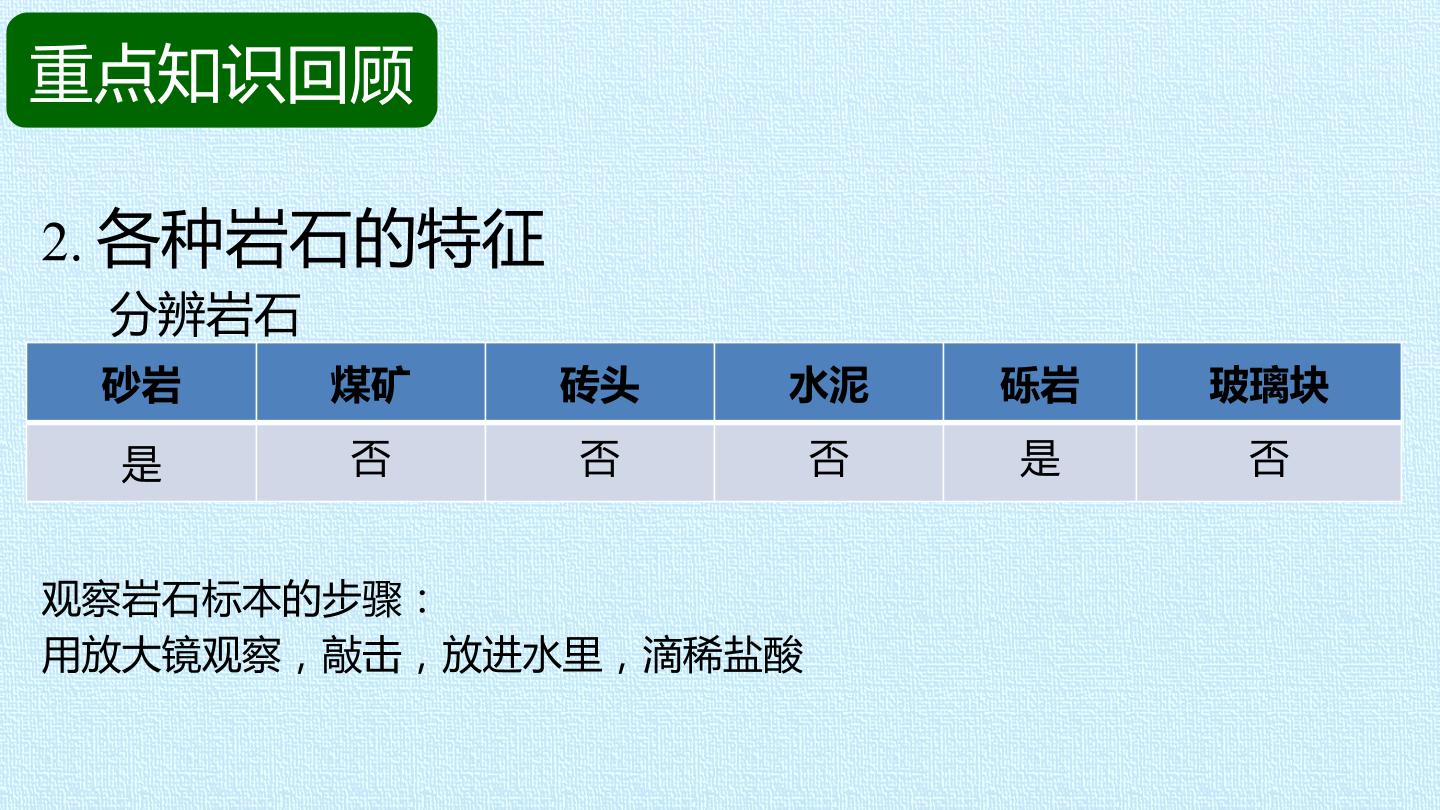 重点知识回顾

2.各种岩石的特征

分辨岩石

| 砂岩 | 煤矿 | 砖头 | 水泥 | 砾岩 | 玻璃块 |
|---|---|---|---|---|---|
| 是 | 否 | 否 | 否 | 是 | 否 |

观察岩石标本的步骤：
用放大镜观察，敲击，放进水里，滴稀盐酸